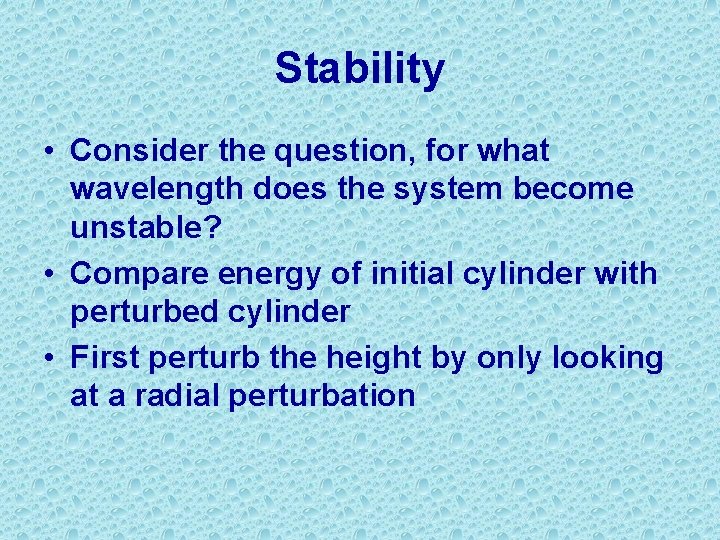 Stability

• Consider the question, for what wavelength does the system become unstable?
• Compare energy of initial cylinder with perturbed cylinder
• First perturb the height by only looking at a radial perturbation